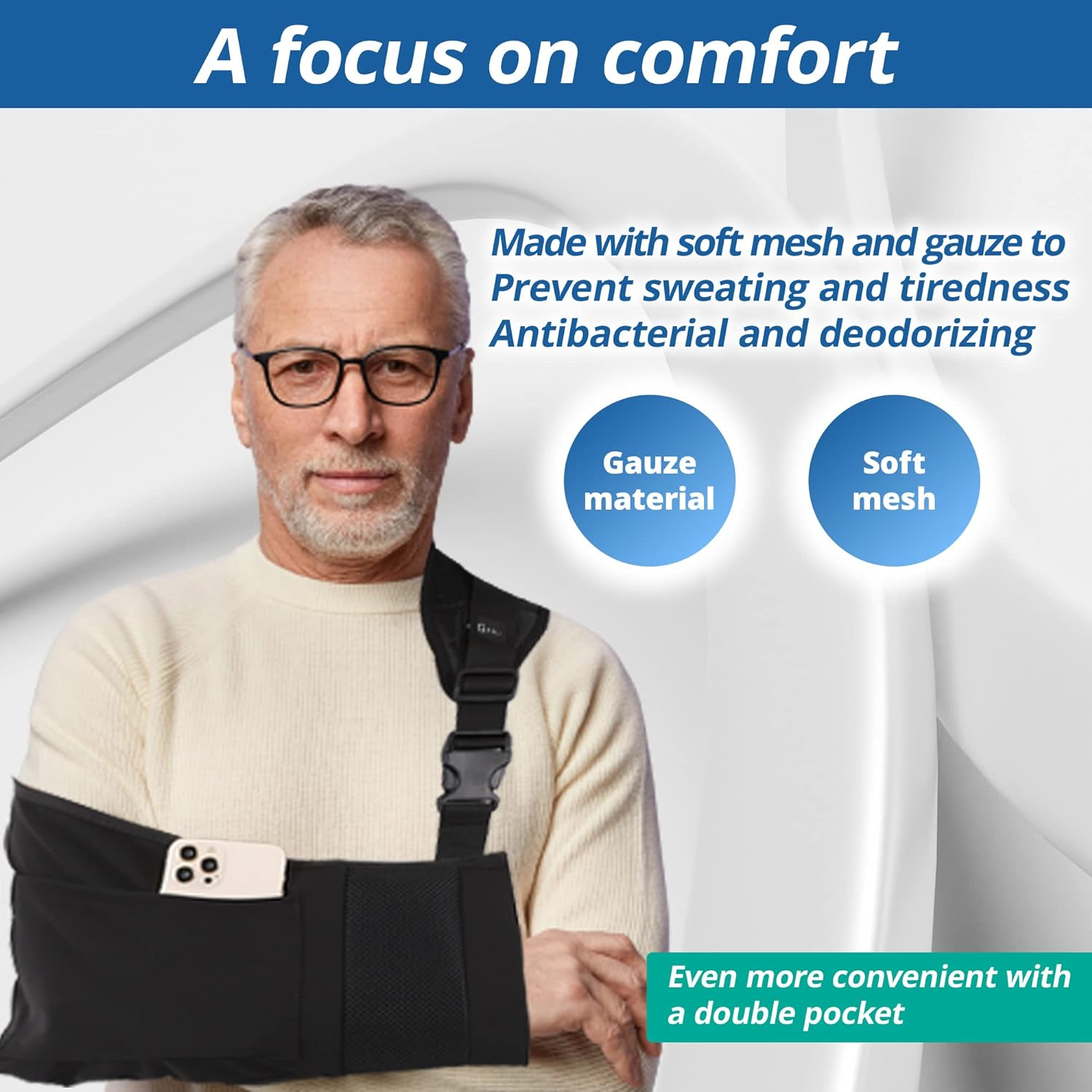 A focus on comfort

Made with soft mesh and gauze to
Prevent sweating and tiredness
Antibacterial and deodorizing

Gauze material

Soft mesh

Even more convenient with a double pocket